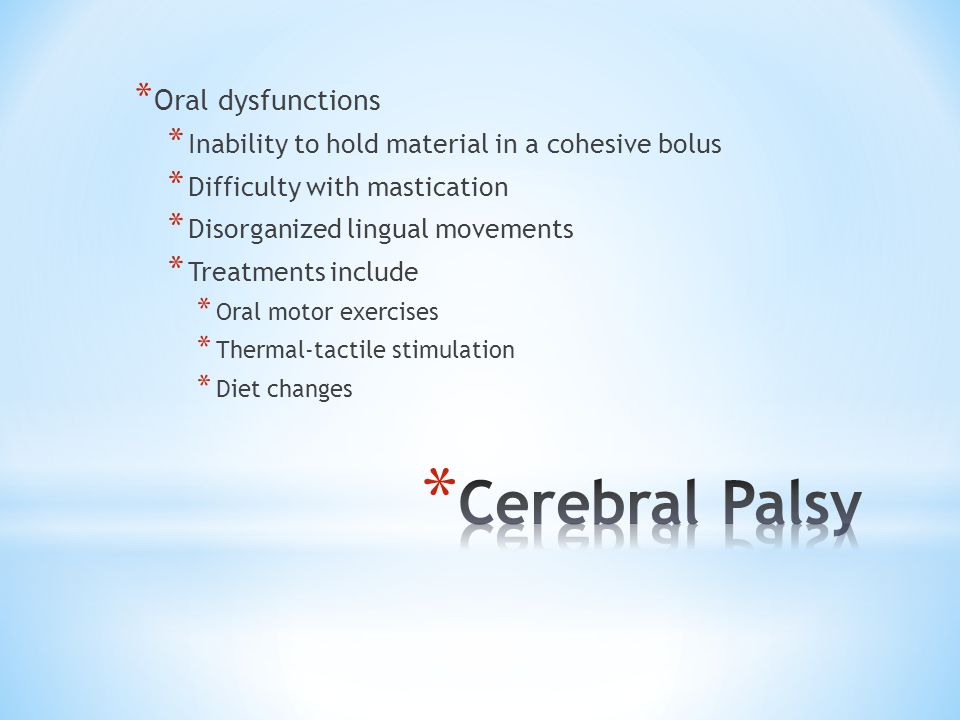 * Oral dysfunctions
  * Inability to hold material in a cohesive bolus
  * Difficulty with mastication
  * Disorganized lingual movements
  * Treatments include
    * Oral motor exercises
    * Thermal-tactile stimulation
    * Diet changes

* Cerebral Palsy